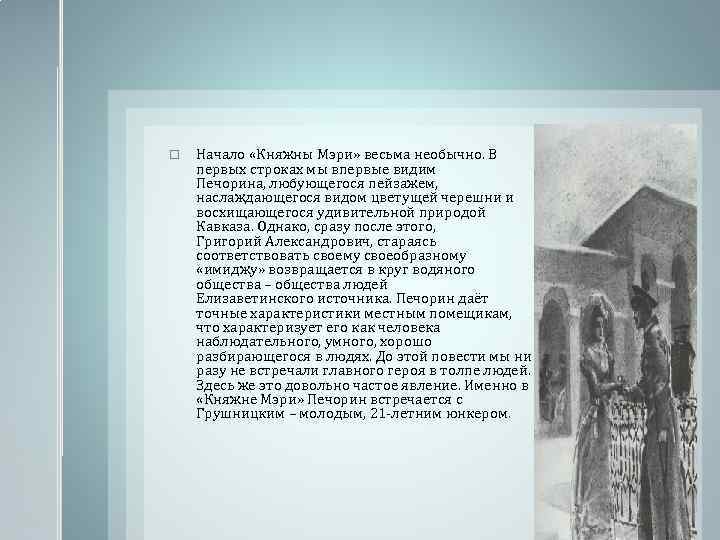 □ Начало «Княжны Мэри» весьма необычно. В первых строках мы впервые видим Печорина, любующегося пейзажем, наслаждающегося видом цветущей черешни и восхищающегося удивительной природой Кавказа. Однако, сразу после этого, Григорий Александрович, стараясь соответствовать своему своеобразному «имиджу» возвращается в круг водяного общества – общества людей Елизаветинского источника. Печорин даёт точные характеристики местным помещикам, что характеризует его как человека наблюдательного, умного, хорошо разбирающегося в людях. До этой повести мы ни разу не встречали главного героя в толпе людей. Здесь же это довольно частое явление. Именно в «Княжне Мэри» Печорин встречается с Грушницким – молодым, 21-летним юнкером.